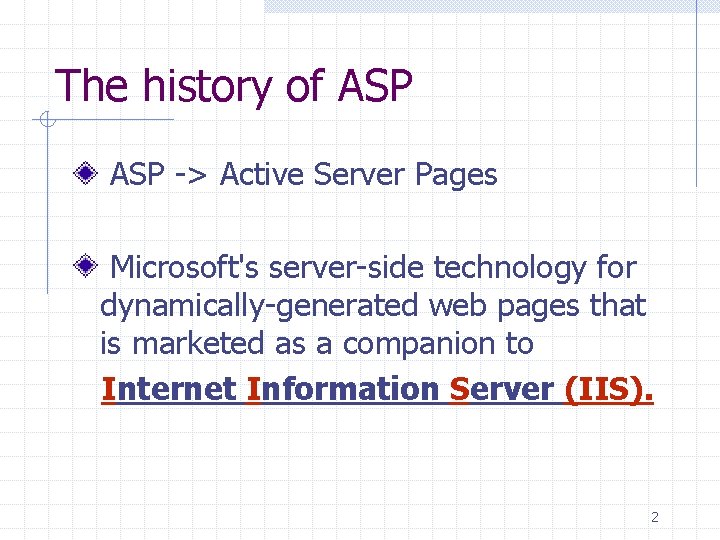 The history of ASP

ASP -> Active Server Pages

Microsoft's server-side technology for dynamically-generated web pages that is marketed as a companion to Internet Information Server (IIS).

2